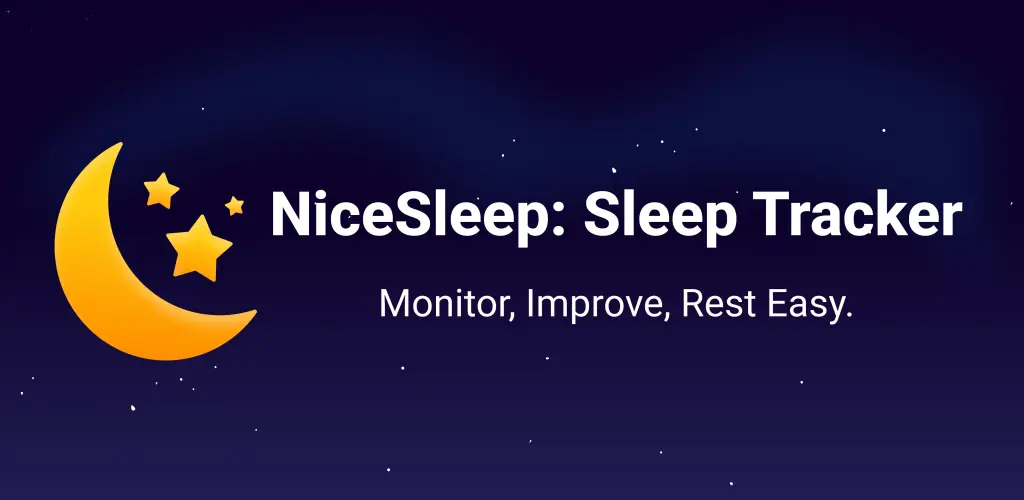 NiceSleep: Sleep Tracker

Monitor, Improve, Rest Easy.